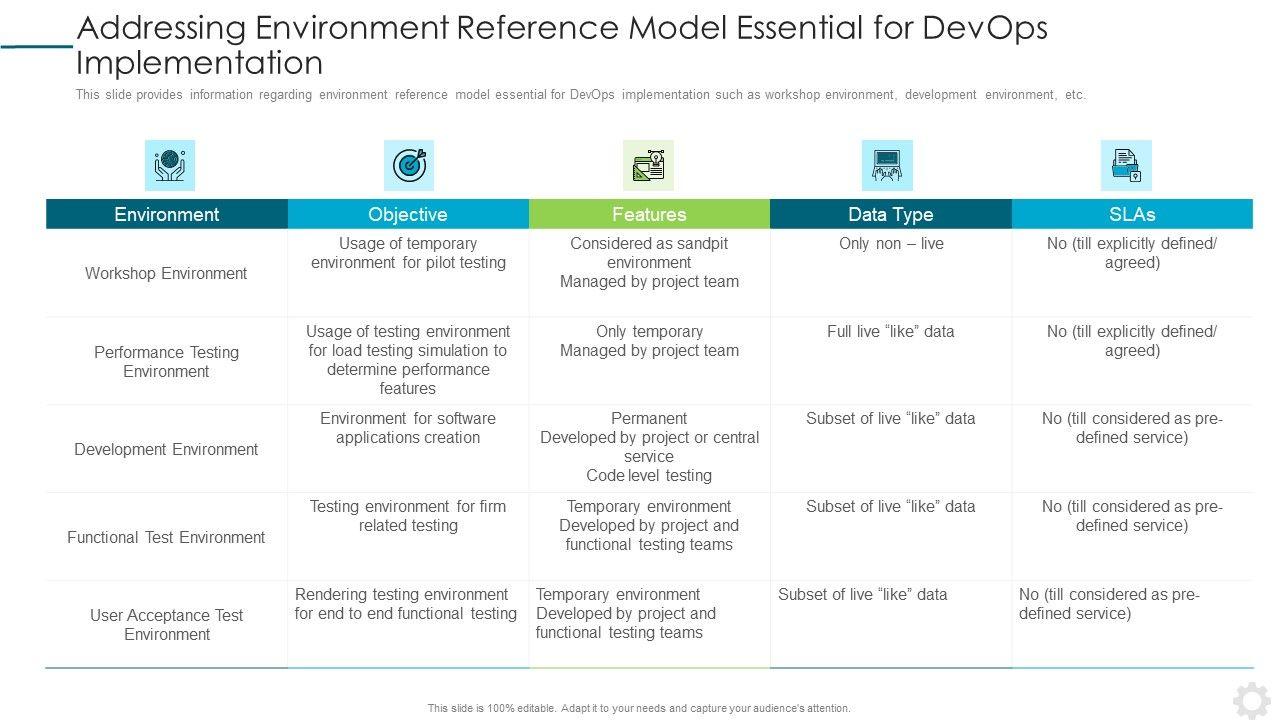 Addressing Environment Reference Model Essential for DevOps Implementation

This slide provides information regarding environment reference model essential for DevOps implementation such as workshop environment, development environment, etc.

| Environment | Objective | Features | Data Type | SLAs |
|---|---|---|---|---|
| Workshop Environment | Usage of temporary environment for pilot testing | Considered as sandpit environment Managed by project team | Only non – live | No (till explicitly defined/ agreed) |
| Performance Testing Environment | Usage of testing environment for load testing simulation to determine performance features | Only temporary Managed by project team | Full live “like” data | No (till explicitly defined/ agreed) |
| Development Environment | Environment for software applications creation | Permanent Developed by project or central service Code level testing | Subset of live “like” data | No (till considered as pre-defined service) |
| Functional Test Environment | Testing environment for firm related testing | Temporary environment Developed by project and functional testing teams | Subset of live “like” data | No (till considered as pre-defined service) |
| User Acceptance Test Environment | Rendering testing environment for end to end functional testing | Temporary environment Developed by project and functional testing teams | Subset of live “like” data | No (till considered as pre-defined service) |

This slide is 100% editable. Adapt it to your needs and capture your audience's attention.